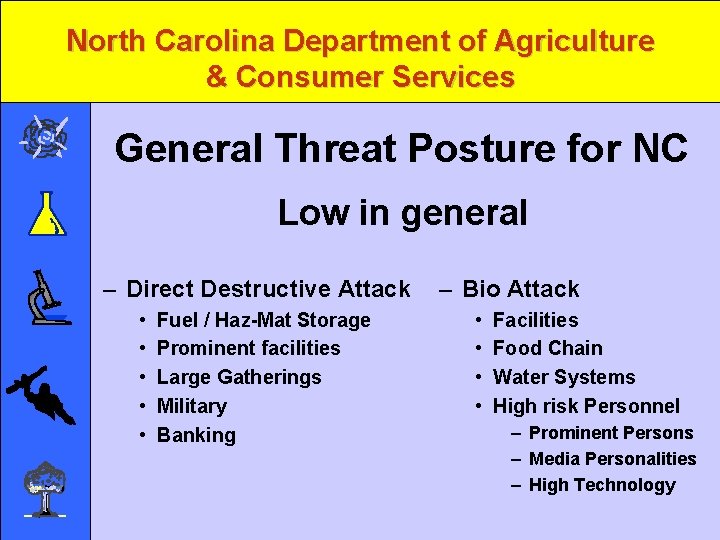 North Carolina Department of Agriculture & Consumer Services

General Threat Posture for NC

Low in general

– Direct Destructive Attack
• Fuel / Haz-Mat Storage
• Prominent facilities
• Large Gatherings
• Military
• Banking

– Bio Attack
• Facilities
• Food Chain
• Water Systems
• High risk Personnel
– Prominent Persons
– Media Personalities
– High Technology